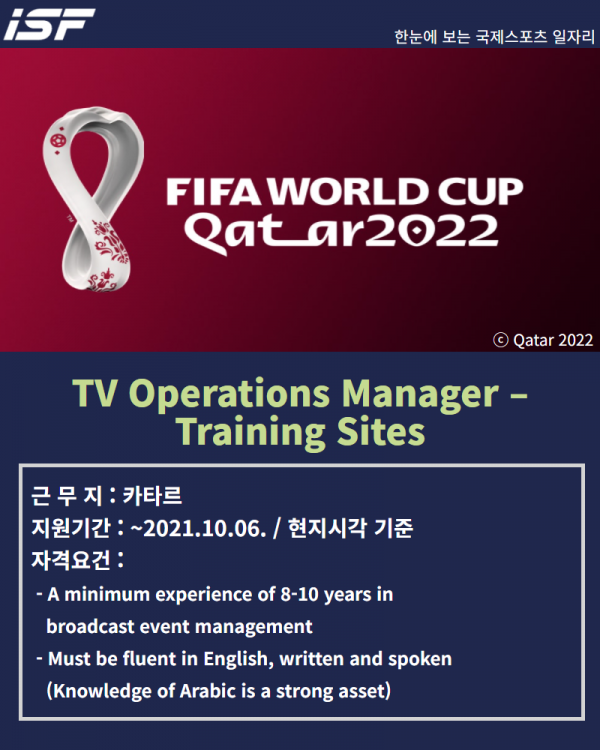 ISF

한눈에 보는 국제스포츠 일자리

FIFA WORLD CUP
Qatar2022

ⓒ Qatar 2022

TV Operations Manager – Training Sites

근 무 지 : 카타르
지원기간 : ~2021.10.06. / 현지시각 기준
자격요건 :
- A minimum experience of 8-10 years in broadcast event management
- Must be fluent in English, written and spoken (Knowledge of Arabic is a strong asset)